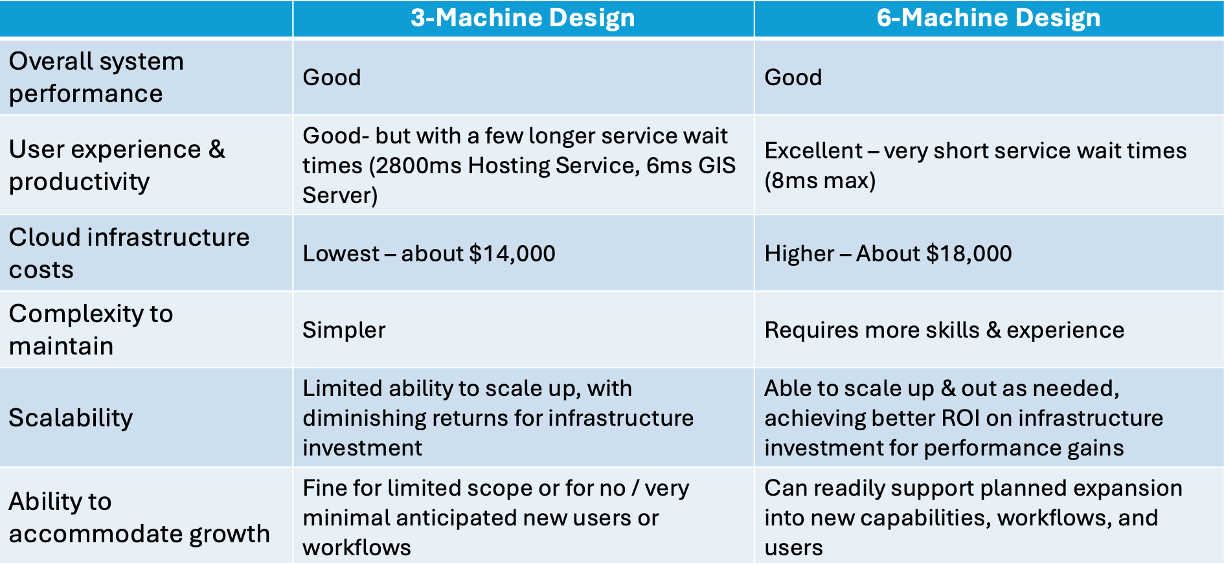 | | 3-Machine Design | 6-Machine Design |
|---|---|---|
| Overall system performance | Good | Good |
| User experience & productivity | Good- but with a few longer service wait times (2800ms Hosting Service, 6ms GIS Server) | Excellent – very short service wait times (8ms max) |
| Cloud infrastructure costs | Lowest – about $14,000 | Higher – About $18,000 |
| Complexity to maintain | Simpler | Requires more skills & experience |
| Scalability | Limited ability to scale up, with diminishing returns for infrastructure investment | Able to scale up & out as needed, achieving better ROI on infrastructure investment for performance gains |
| Ability to accommodate growth | Fine for limited scope or for no / very minimal anticipated new users or workflows | Can readily support planned expansion into new capabilities, workflows, and users |